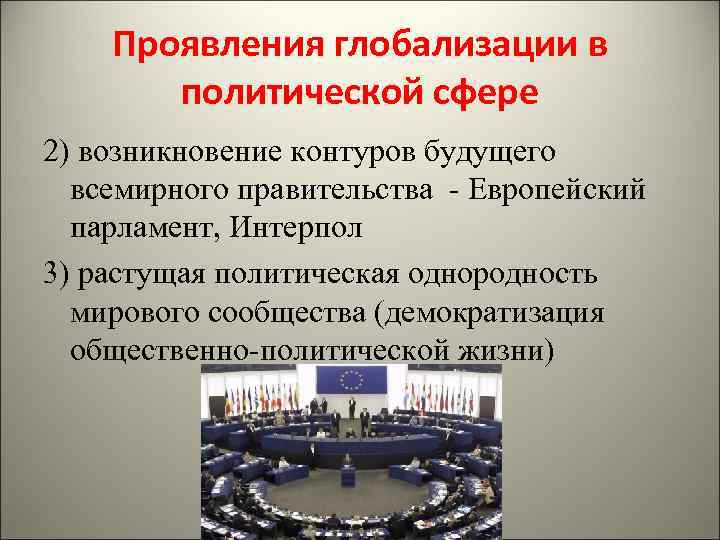 Проявления глобализации в политической сфере

2) возникновение контуров будущего всемирного правительства - Европейский парламент, Интерпол

3) растущая политическая однородность мирового сообщества (демократизация общественно-политической жизни)